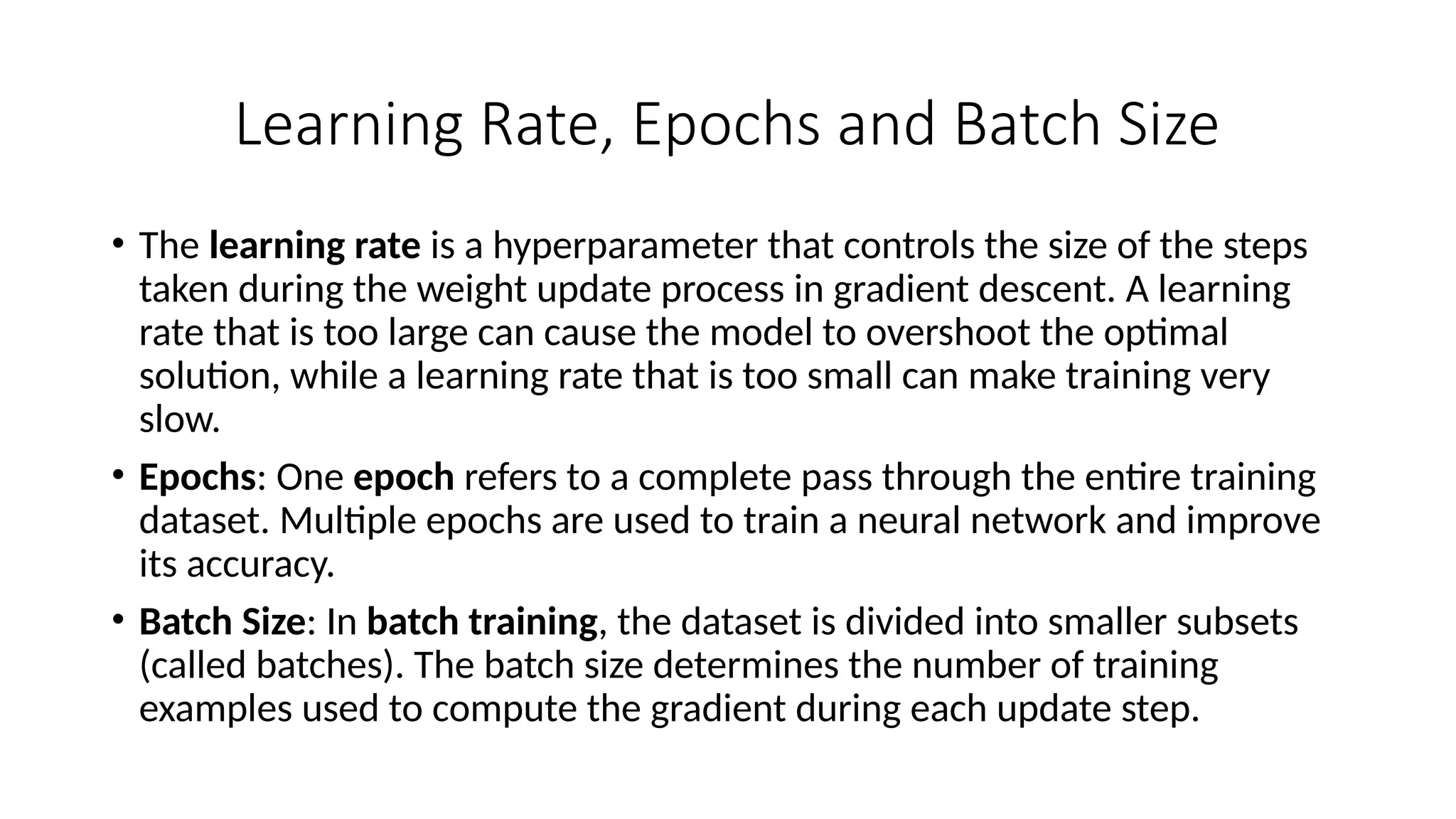 Learning Rate, Epochs and Batch Size

• The learning rate is a hyperparameter that controls the size of the steps taken during the weight update process in gradient descent. A learning rate that is too large can cause the model to overshoot the optimal solution, while a learning rate that is too small can make training very slow.

• Epochs: One epoch refers to a complete pass through the entire training dataset. Multiple epochs are used to train a neural network and improve its accuracy.

• Batch Size: In batch training, the dataset is divided into smaller subsets (called batches). The batch size determines the number of training examples used to compute the gradient during each update step.